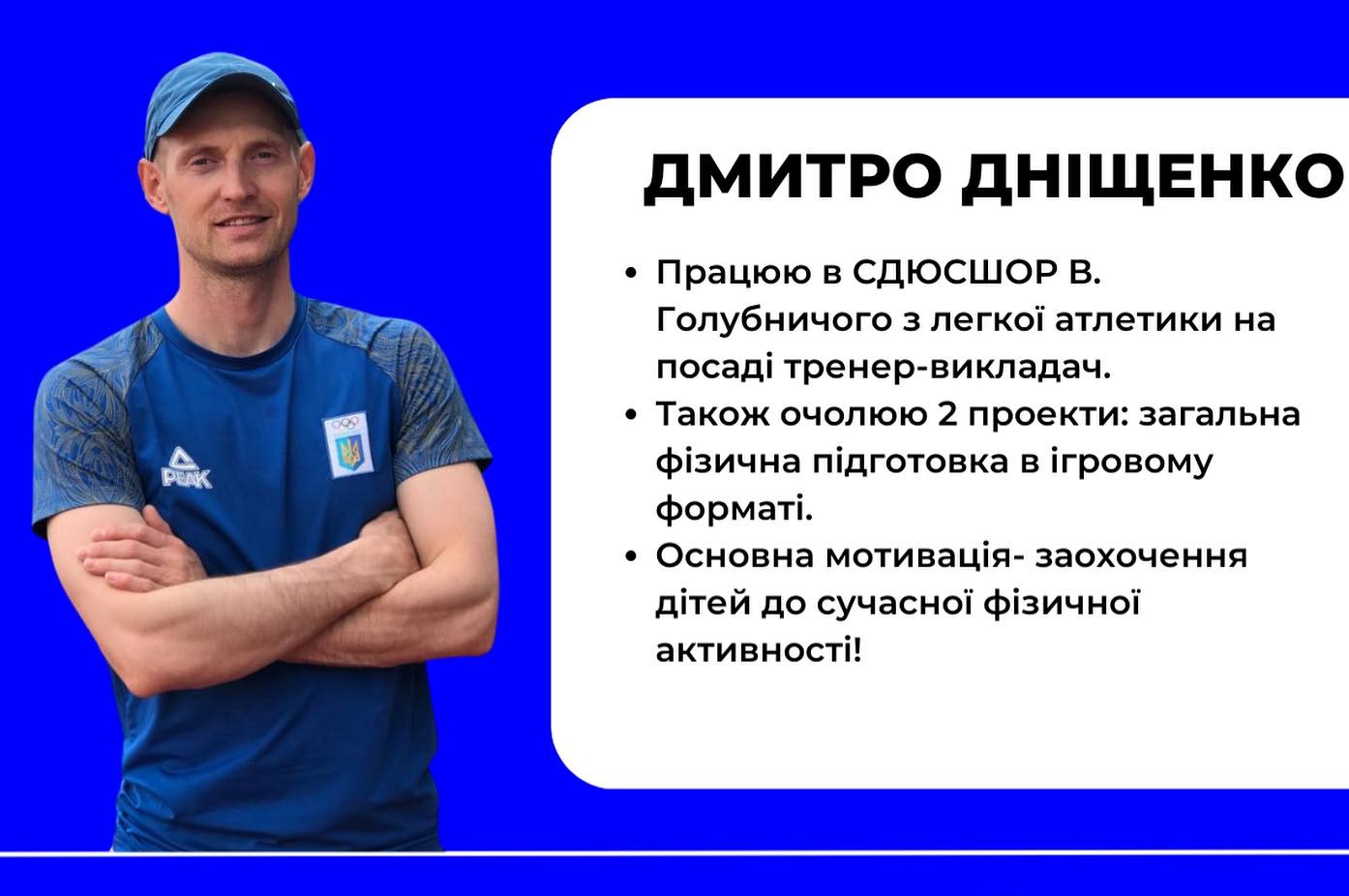 PEAK

ДМИТРО ДНІЩЕНКО

• Працюю в СДЮСШОР В. Голубничого з легкої атлетики на посаді тренер-викладач.
• Також очолюю 2 проекти: загальна фізична підготовка в ігровому форматі.
• Основна мотивація- заохочення дітей до сучасної фізичної активності!